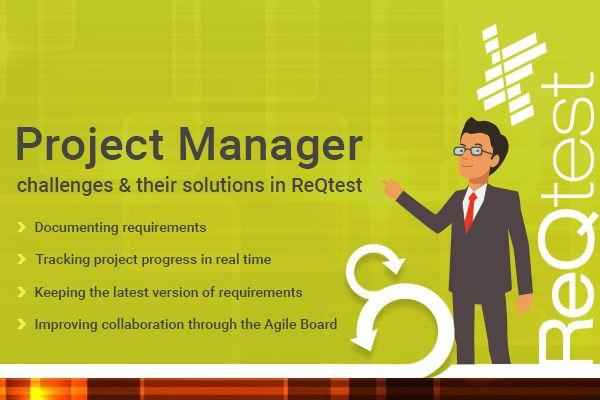 Project Manager
challenges & their solutions in ReQtest

Documenting requirements

Tracking project progress in real time

Keeping the latest version of requirements

Improving collaboration through the Agile Board

ReQtest